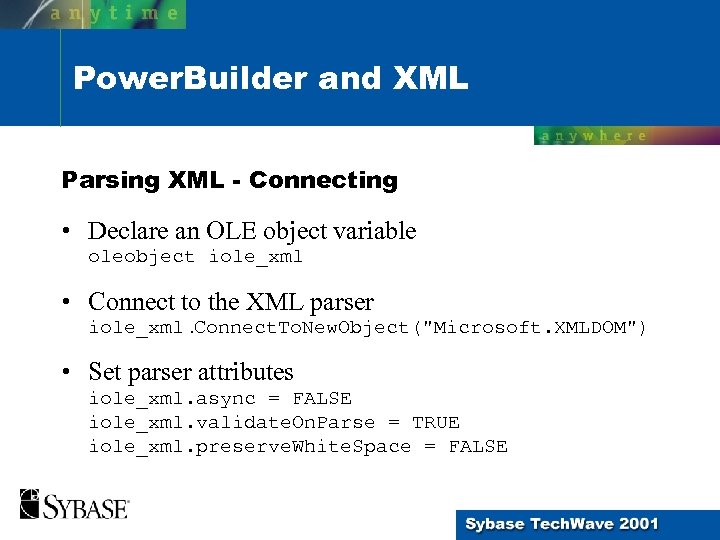 anytime

PowerBuilder and XML

anywhere

Parsing XML - Connecting

• Declare an OLE object variable
oleobject iole_xml

• Connect to the XML parser
iole_xml.ConnectToNewObject("Microsoft.XMLDOM")

• Set parser attributes
iole_xml.async = FALSE
iole_xml.validateOnParse = TRUE
iole_xml.preserveWhiteSpace = FALSE

SYBASE

Sybase TechWave 2001